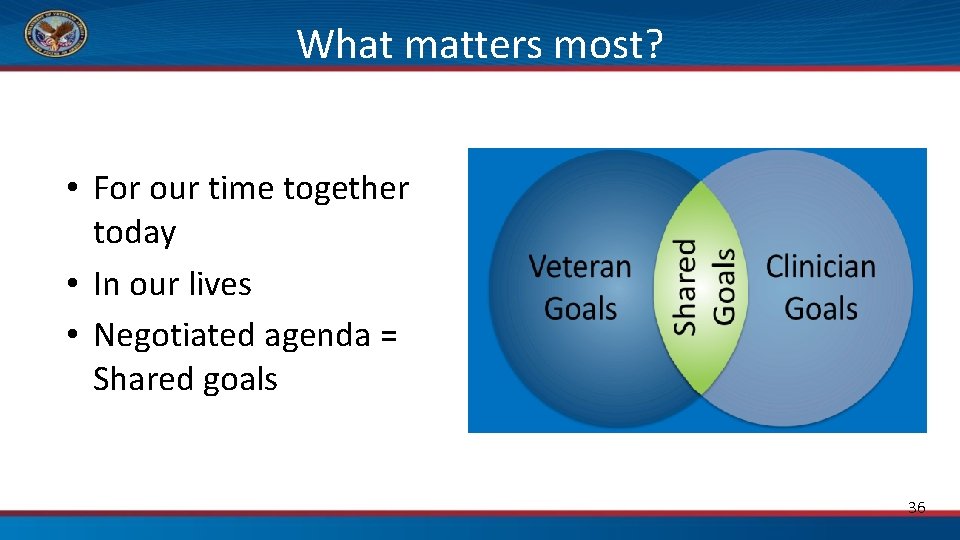 What matters most?

• For our time together today
• In our lives
• Negotiated agenda = Shared goals

Veteran Goals

Shared Goals

Clinician Goals

36